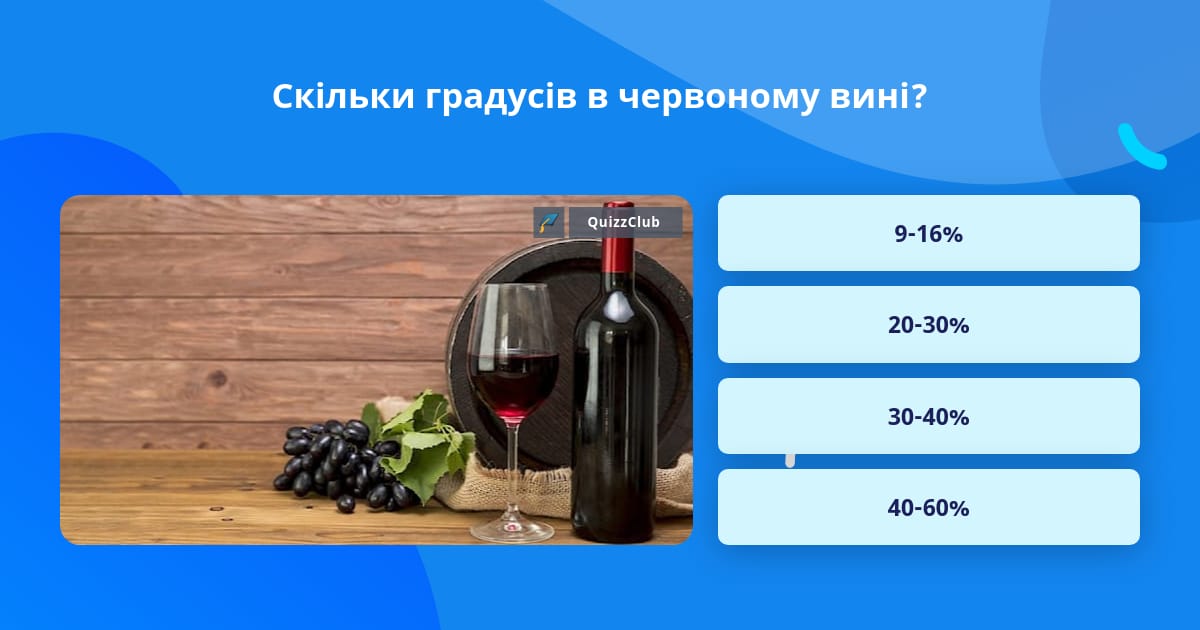 Скільки градусів в червоному вині?

QuizzClub

9-16%

20-30%

30-40%

40-60%